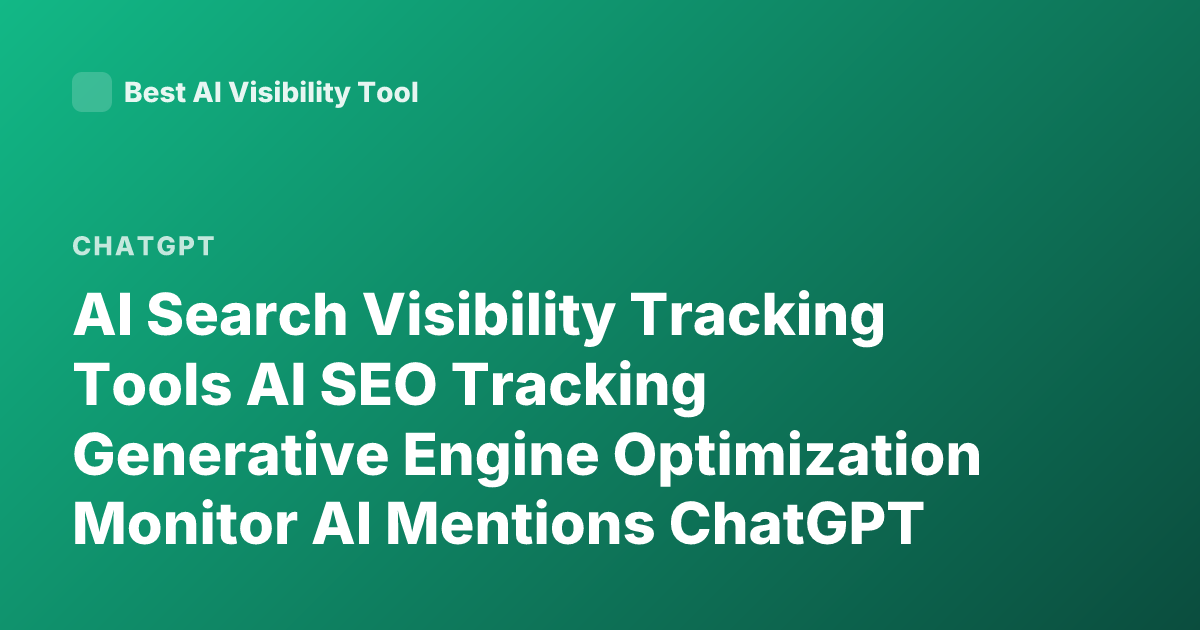 Best AI Visibility Tool

CHATGPT

AI Search Visibility Tracking Tools AI SEO Tracking Generative Engine Optimization Monitor AI Mentions ChatGPT